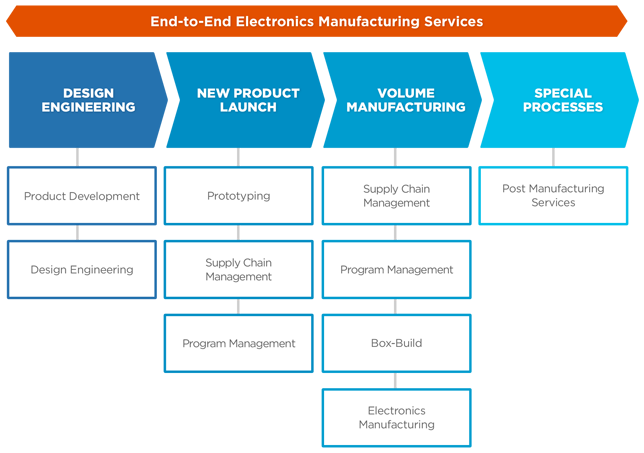 End-to-End Electronics Manufacturing Services

DESIGN ENGINEERING

Product Development

Design Engineering

NEW PRODUCT LAUNCH

Prototyping

Supply Chain Management

Program Management

VOLUME MANUFACTURING

Supply Chain Management

Program Management

Box-Build

Electronics Manufacturing

SPECIAL PROCESSES

Post Manufacturing Services